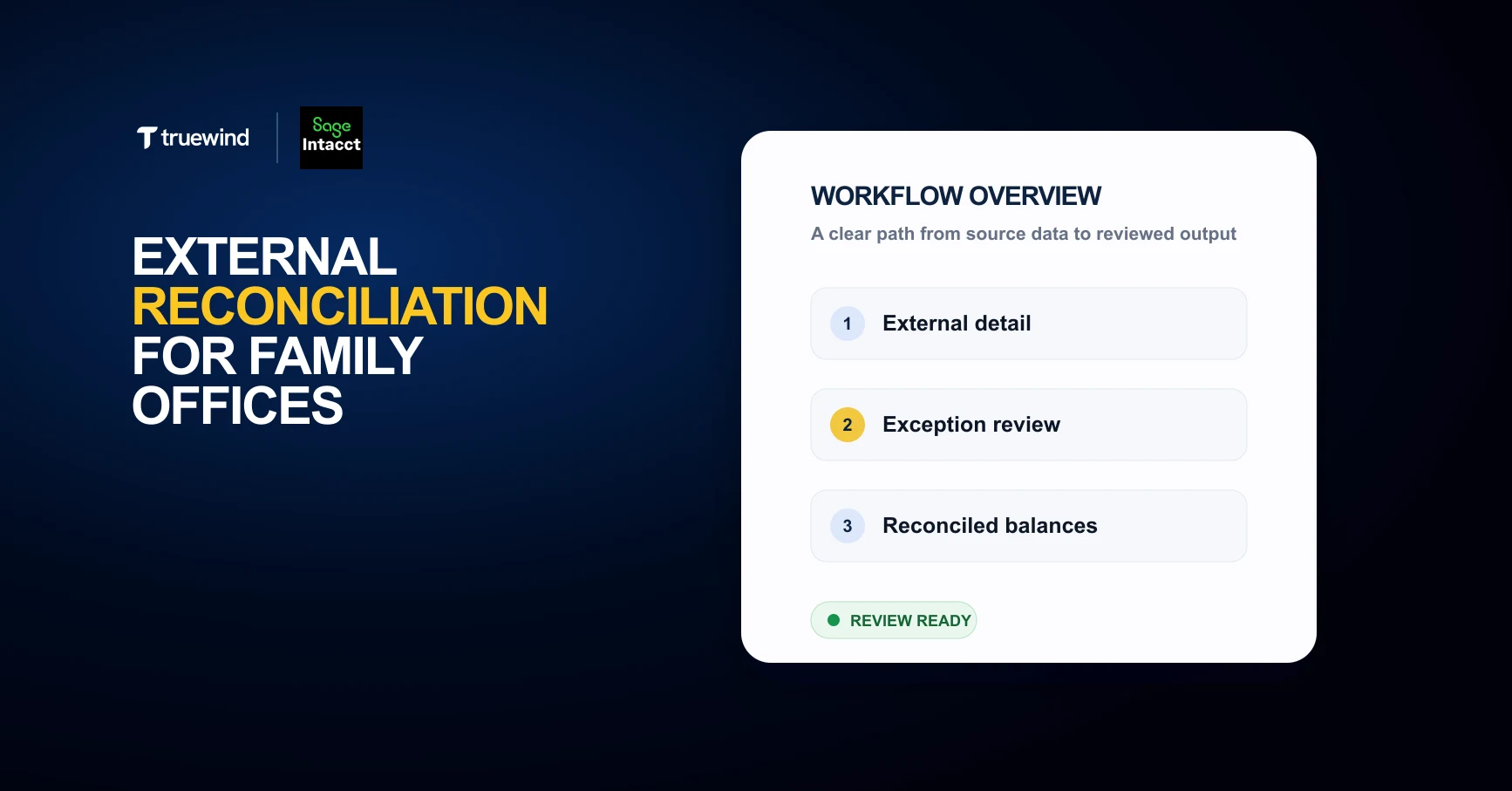 truewind

Sage Intacct

EXTERNAL RECONCILIATION FOR FAMILY OFFICES

WORKFLOW OVERVIEW

A clear path from source data to reviewed output

1 External detail

2 Exception review

3 Reconciled balances

REVIEW READY